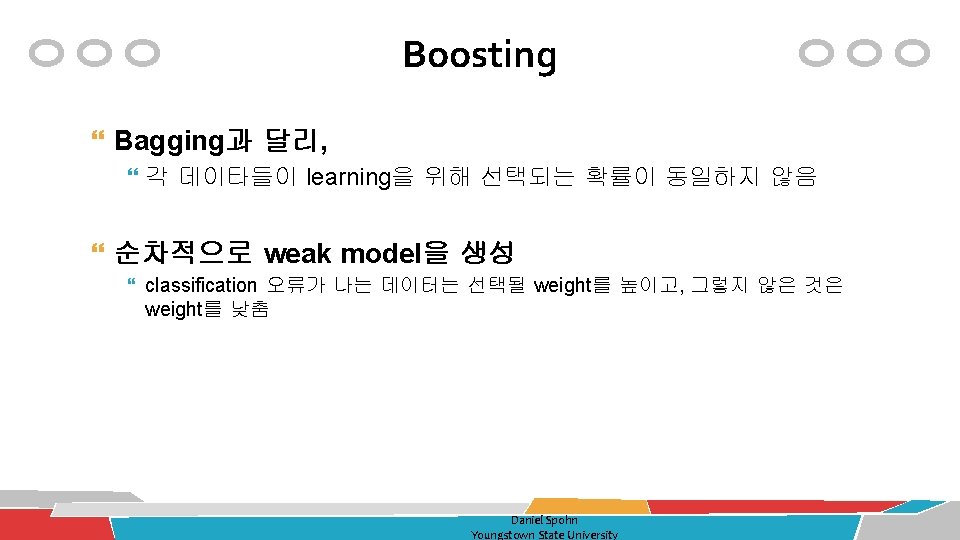 Boosting

Bagging과 달리,

각 데이타들이 learning을 위해 선택되는 확률이 동일하지 않음

순차적으로 weak model을 생성

classification 오류가 나는 데이터는 선택될 weight를 높이고, 그렇지 않은 것은 weight를 낮춤

Daniel Spohn
Youngstown State University